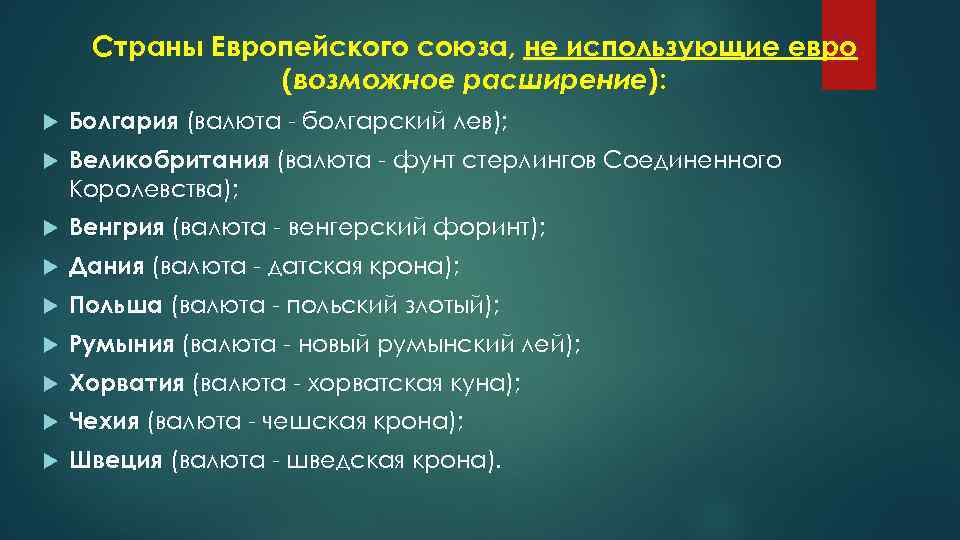 Страны Европейского союза, не использующие евро (возможное расширение):

Болгария (валюта - болгарский лев);

Великобритания (валюта - фунт стерлингов Соединенного Королевства);

Венгрия (валюта - венгерский форинт);

Дания (валюта - датская крона);

Польша (валюта - польский злотый);

Румыния (валюта - новый румынский лей);

Хорватия (валюта - хорватская куна);

Чехия (валюта - чешская крона);

Швеция (валюта - шведская крона).